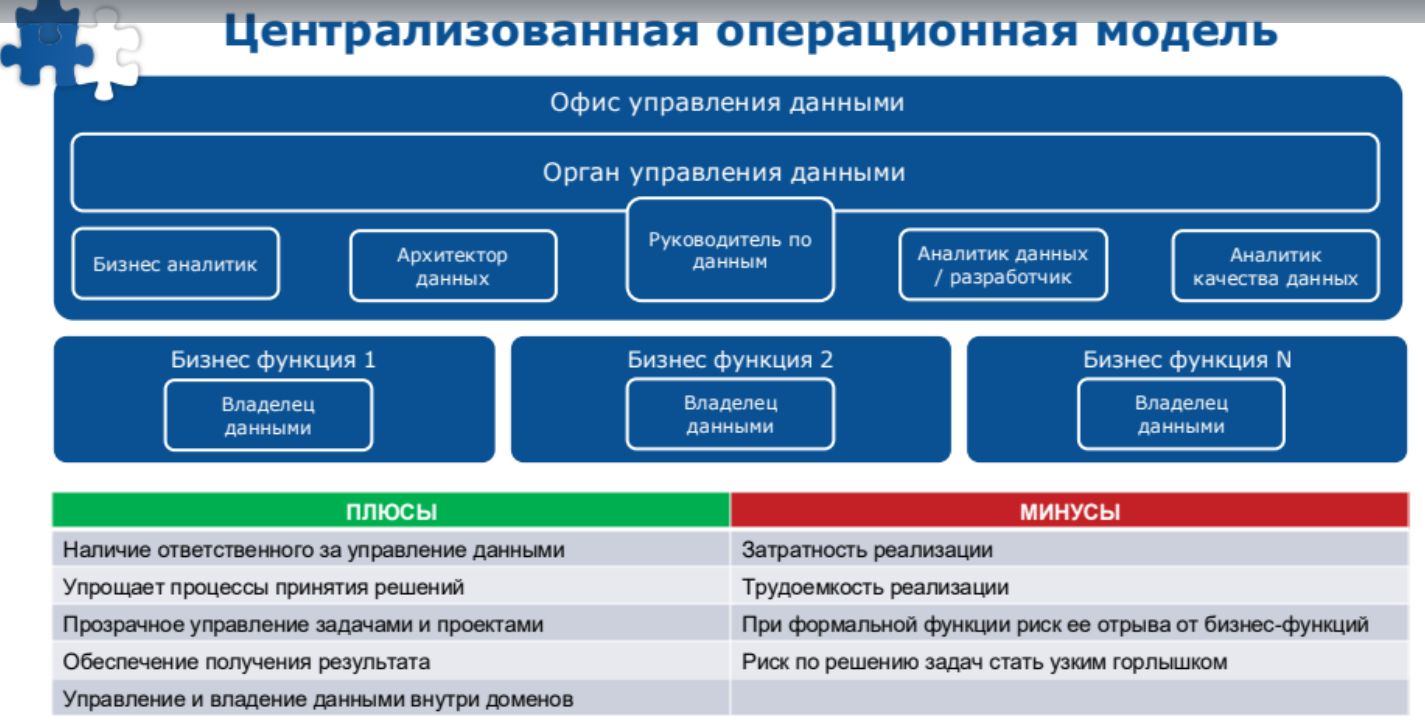 Централизованная операционная модель

Офис управления данными

Орган управления данными

Бизнес аналитик

Архитектор данных

Руководитель по данным

Аналитик данных / разработчик

Аналитик качества данных

Бизнес функция 1

Владелец данными

Бизнес функция 2

Владелец данными

Бизнес функция N

Владелец данными

| ПЛЮСЫ | МИНУСЫ |
|---|---|
| Наличие ответственного за управление данными | Затратность реализации |
| Упрощает процессы принятия решений | Трудоемкость реализации |
| Прозрачное управление задачами и проектами | При формальной функции риск ее отрыва от бизнес-функций |
| Обеспечение получения результата | Риск по решению задач стать узким горлышком |
| Управление и владение данными внутри доменов | |